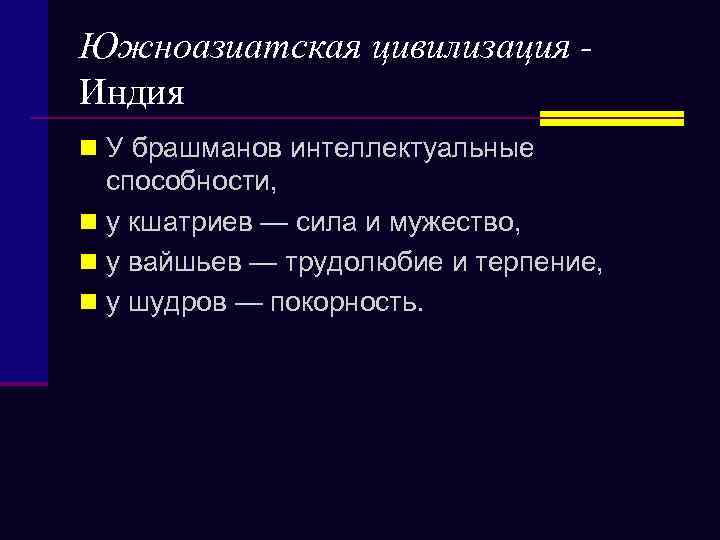 Южноазиатская цивилизация - Индия

У брашманов интеллектуальные способности,

у кшатриев — сила и мужество,

у вайшьев — трудолюбие и терпение,

у шудров — покорность.